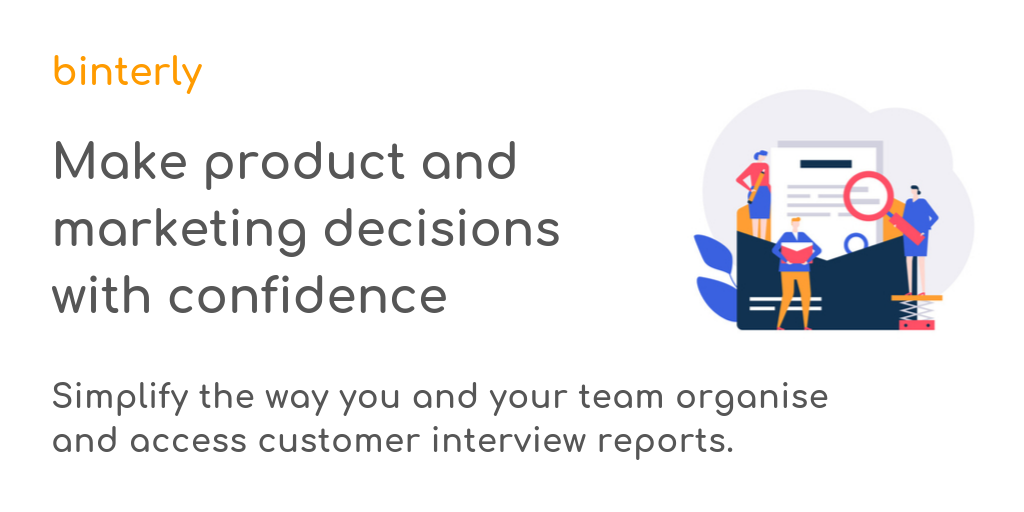 binterly

Make product and marketing decisions with confidence

Simplify the way you and your team organise and access customer interview reports.